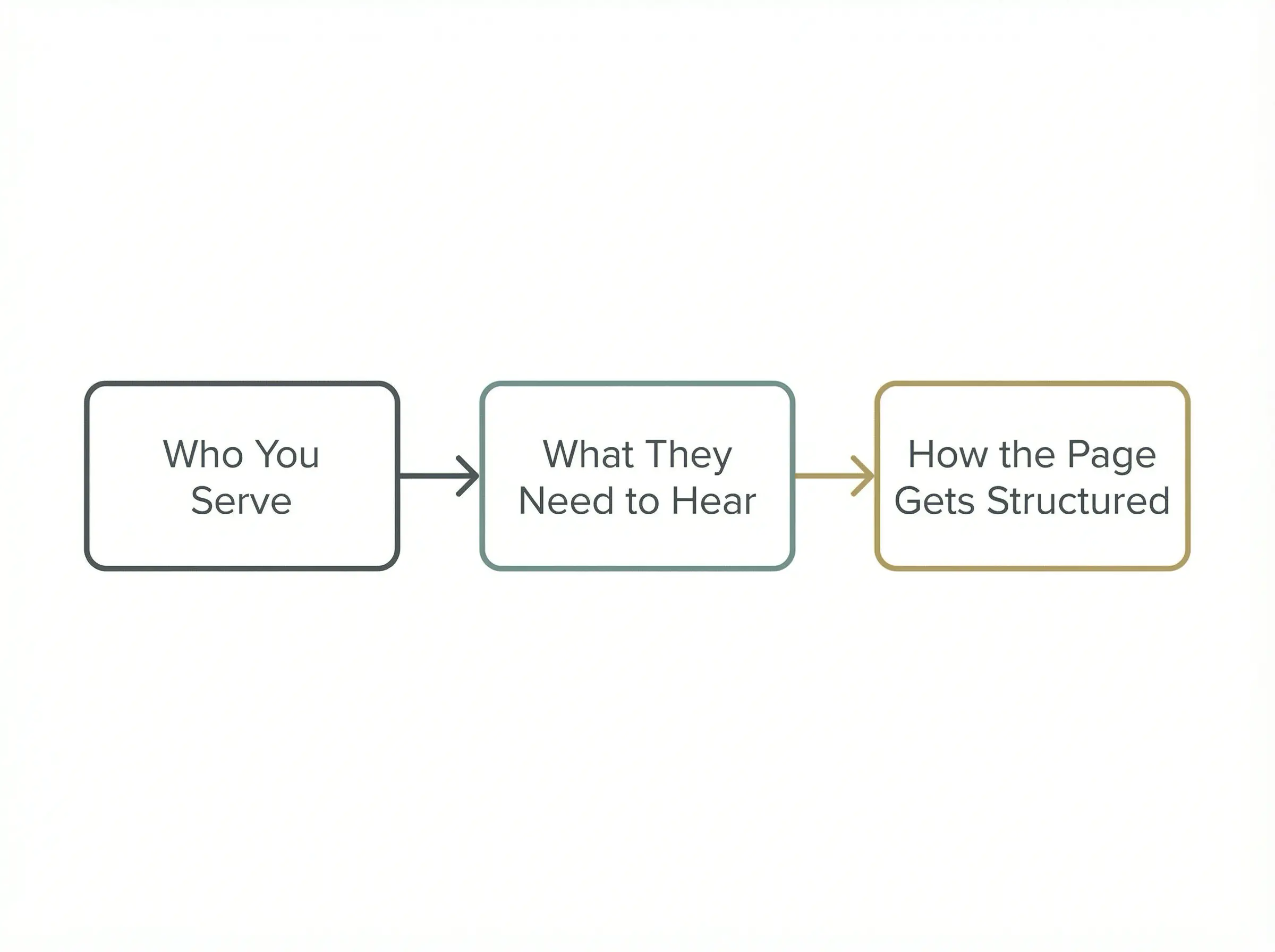 Who You Serve

What They Need to Hear

How the Page Gets Structured